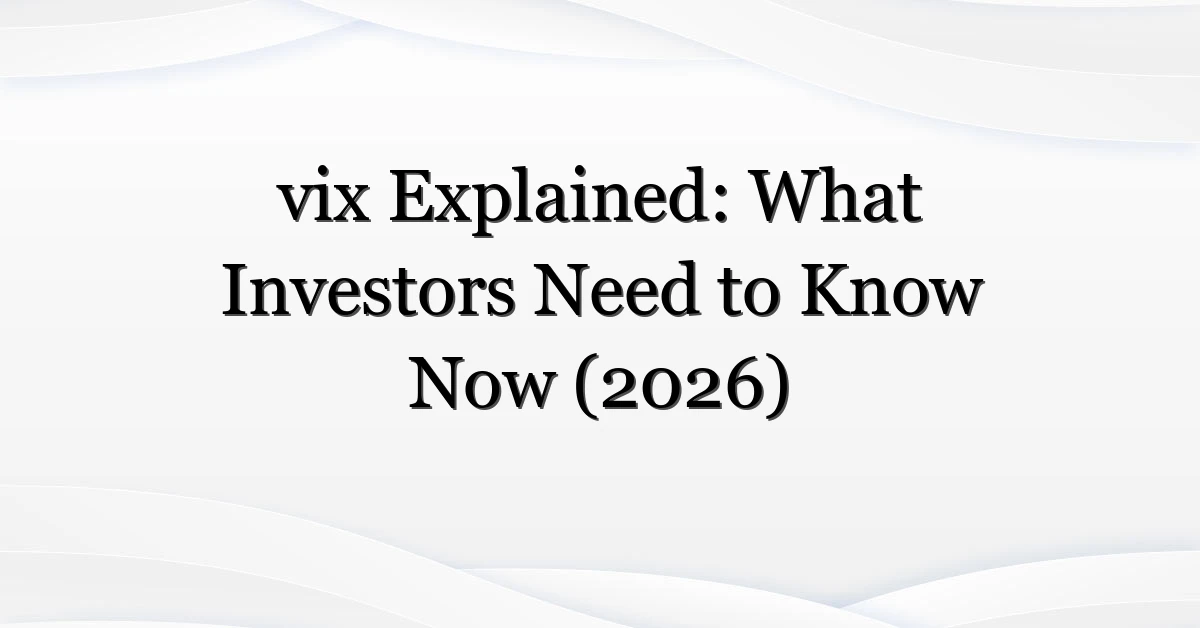 vix Explained: What Investors Need to Know Now (2026)